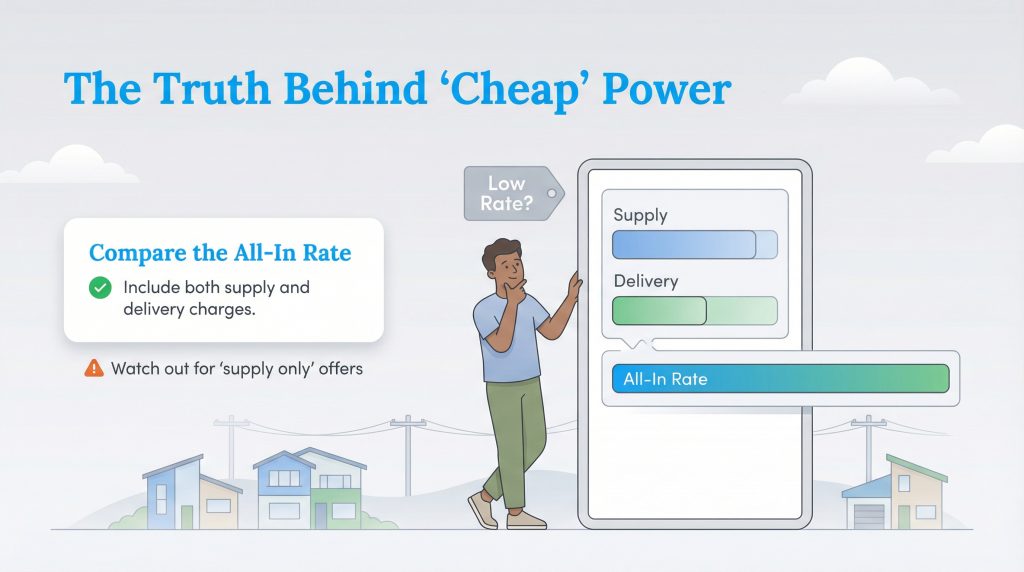 The Truth Behind 'Cheap' Power

Compare the All-In Rate

Include both supply and delivery charges.

Watch out for 'supply only' offers

Low Rate?

Supply

Delivery

All-In Rate